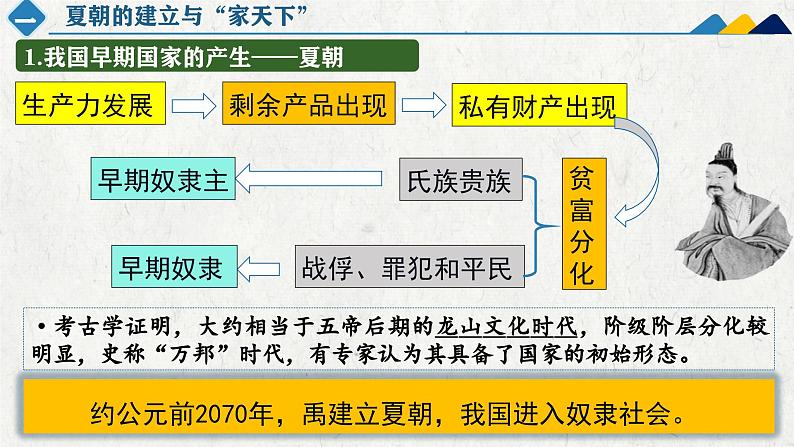 一 夏朝的建立与“家天下”

1.我国早期国家的产生——夏朝

生产力发展

剩余产品出现

私有财产出现

贫富分化

氏族贵族

早期奴隶主

战俘、罪犯和平民

早期奴隶

• 考古学证明，大约相当于五帝后期的龙山文化时代，阶级阶层分化较明显，史称“万邦”时代，有专家认为其具备了国家的初始形态。

约公元前2070年，禹建立夏朝，我国进入奴隶社会。